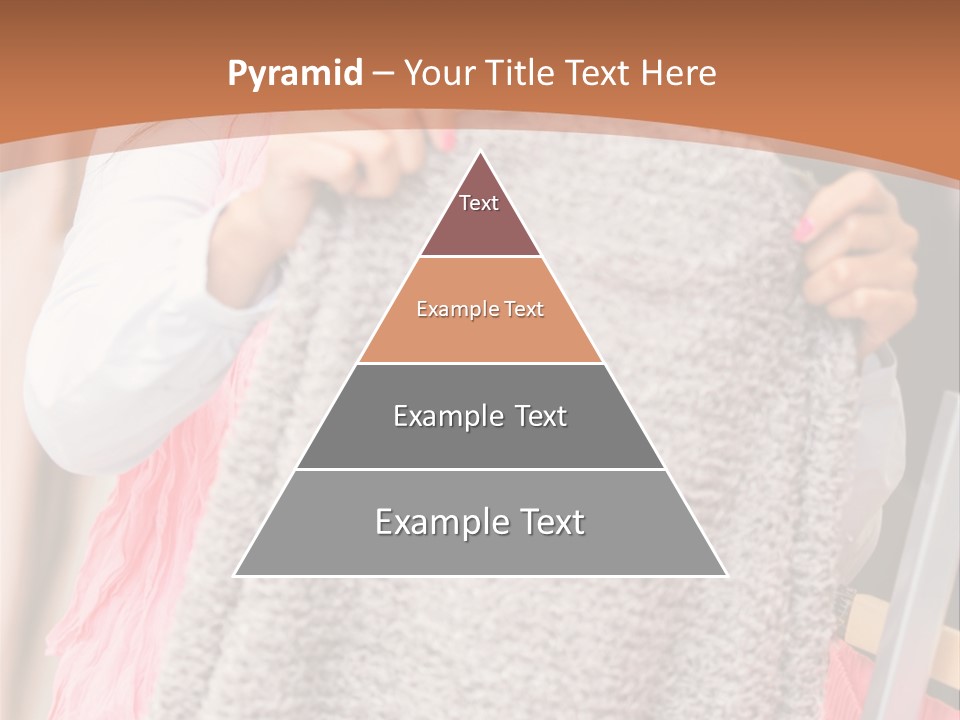 Pyramid – Your Title Text Here

Text

Example Text

Example Text

Example Text